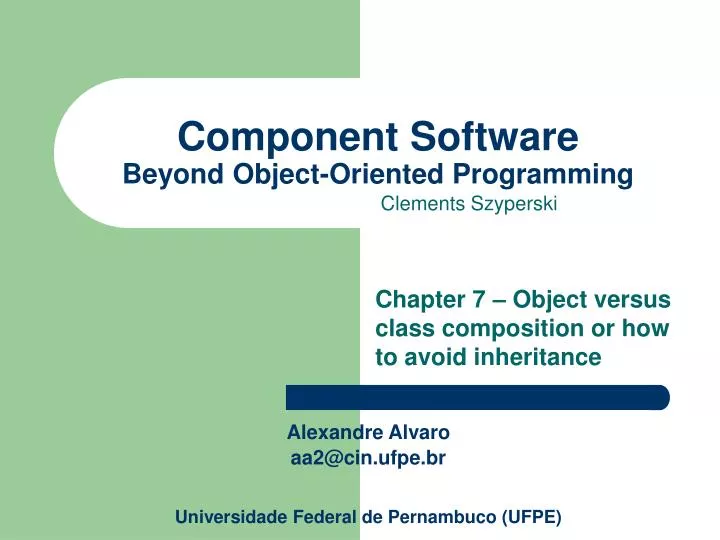 Component Software
Beyond Object-Oriented Programming
Clements Szyperski

Chapter 7 – Object versus class composition or how to avoid inheritance

Alexandre Alvaro
aa2@cin.ufpe.br

Universidade Federal de Pernambuco (UFPE)